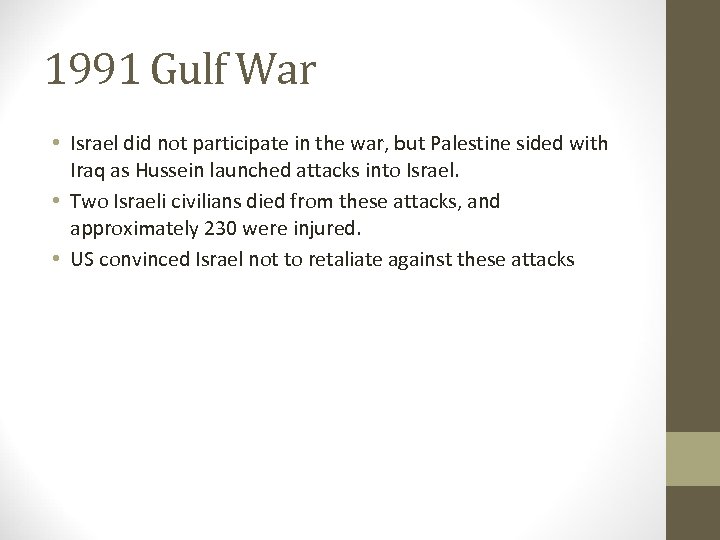 1991 Gulf War

• Israel did not participate in the war, but Palestine sided with Iraq as Hussein launched attacks into Israel.
• Two Israeli civilians died from these attacks, and approximately 230 were injured.
• US convinced Israel not to retaliate against these attacks